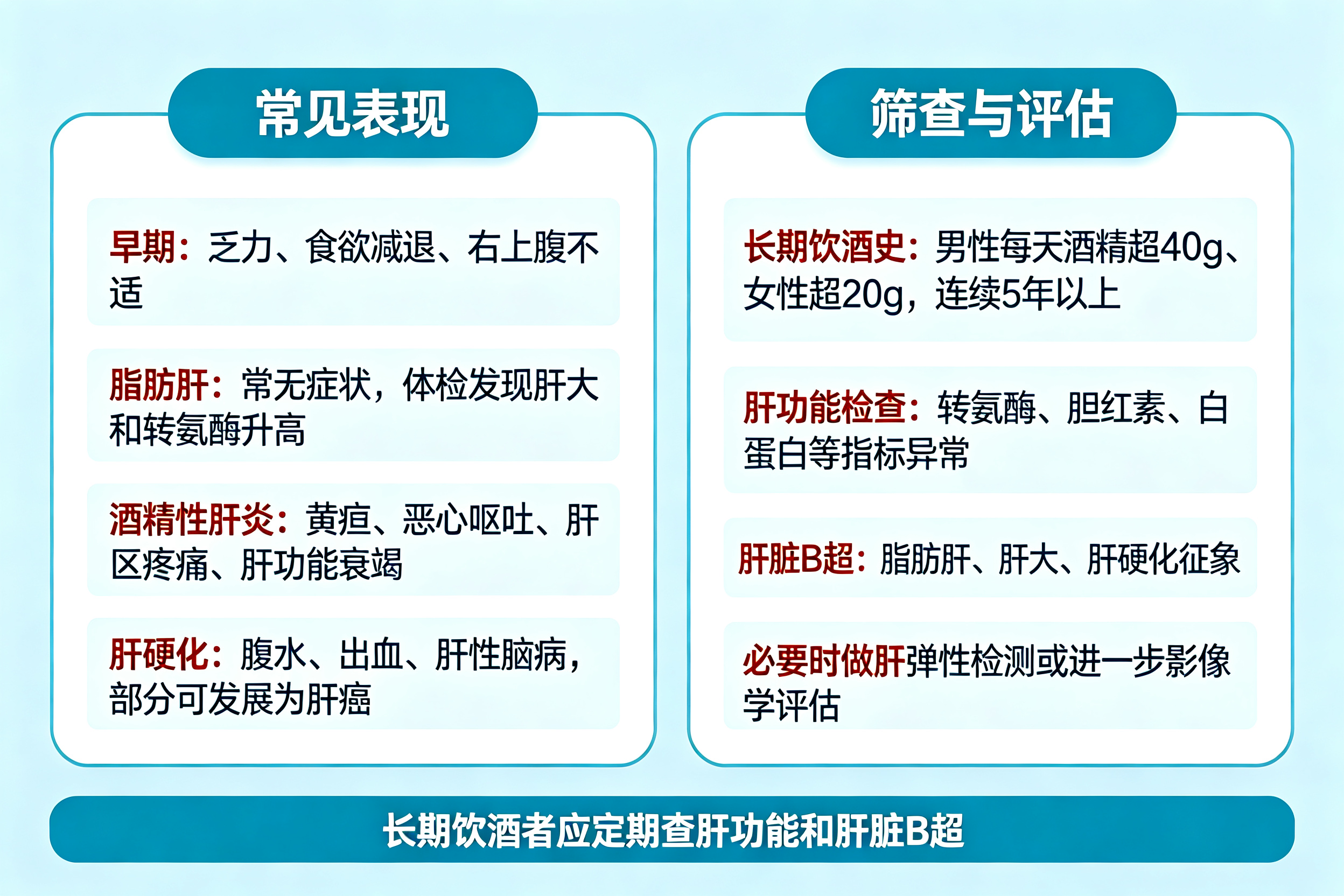 常见表现

早期：乏力、食欲减退、右上腹不适

脂肪肝：常无症状，体检发现肝大和转氨酶升高

酒精性肝炎：黄疸、恶心呕吐、肝区疼痛、肝功能衰竭

肝硬化：腹水、出血、肝性脑病，部分可发展为肝癌

筛查与评估

长期饮酒史：男性每天酒精超40g、女性超20g，连续5年以上

肝功能检查：转氨酶、胆红素、白蛋白等指标异常

肝脏B超：脂肪肝、肝大、肝硬化征象

必要时做肝弹性检测或进一步影像学评估

长期饮酒者应定期查肝功能和肝脏B超